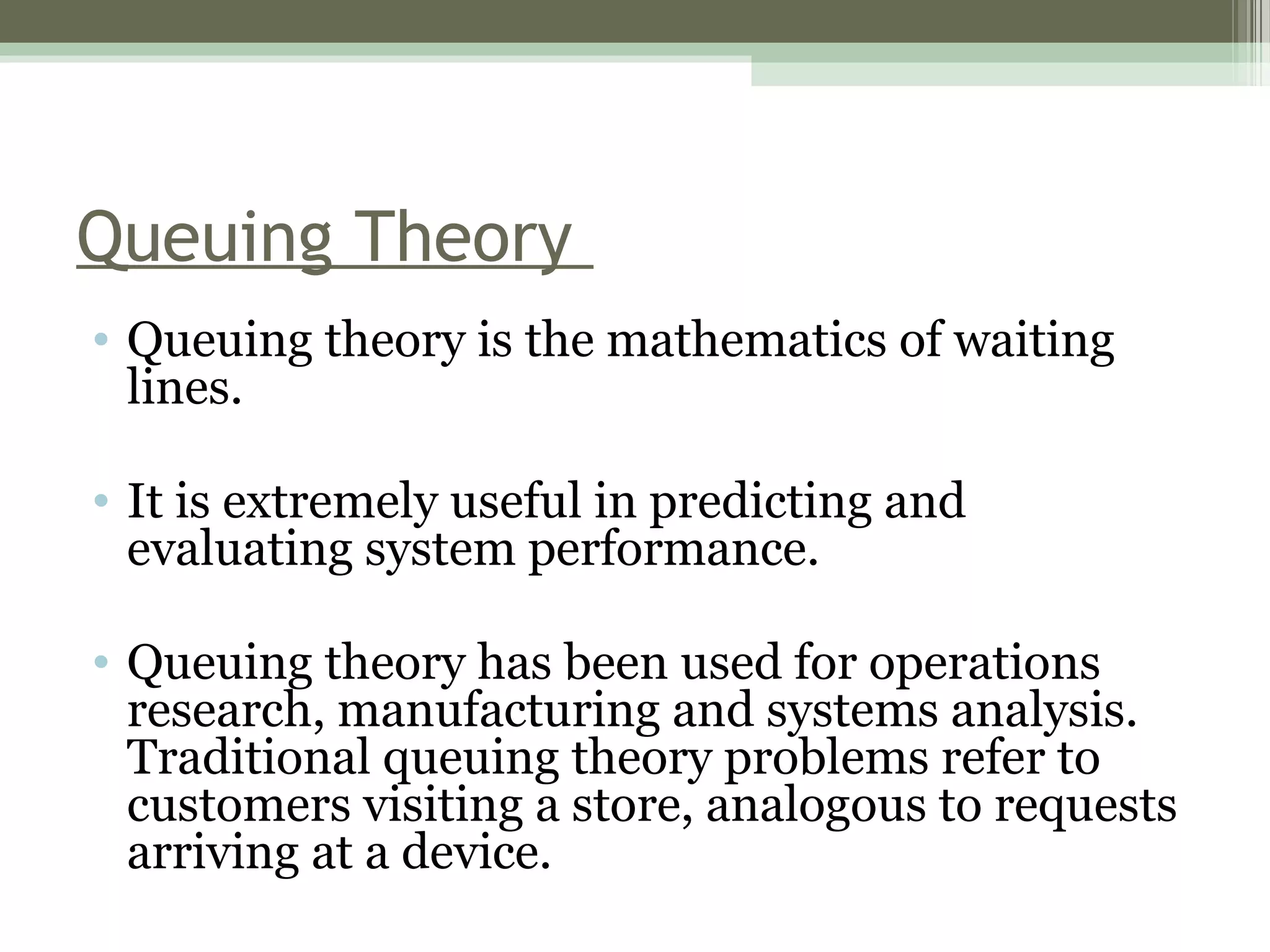 Queuing Theory

• Queuing theory is the mathematics of waiting lines.

• It is extremely useful in predicting and evaluating system performance.

• Queuing theory has been used for operations research, manufacturing and systems analysis. Traditional queuing theory problems refer to customers visiting a store, analogous to requests arriving at a device.